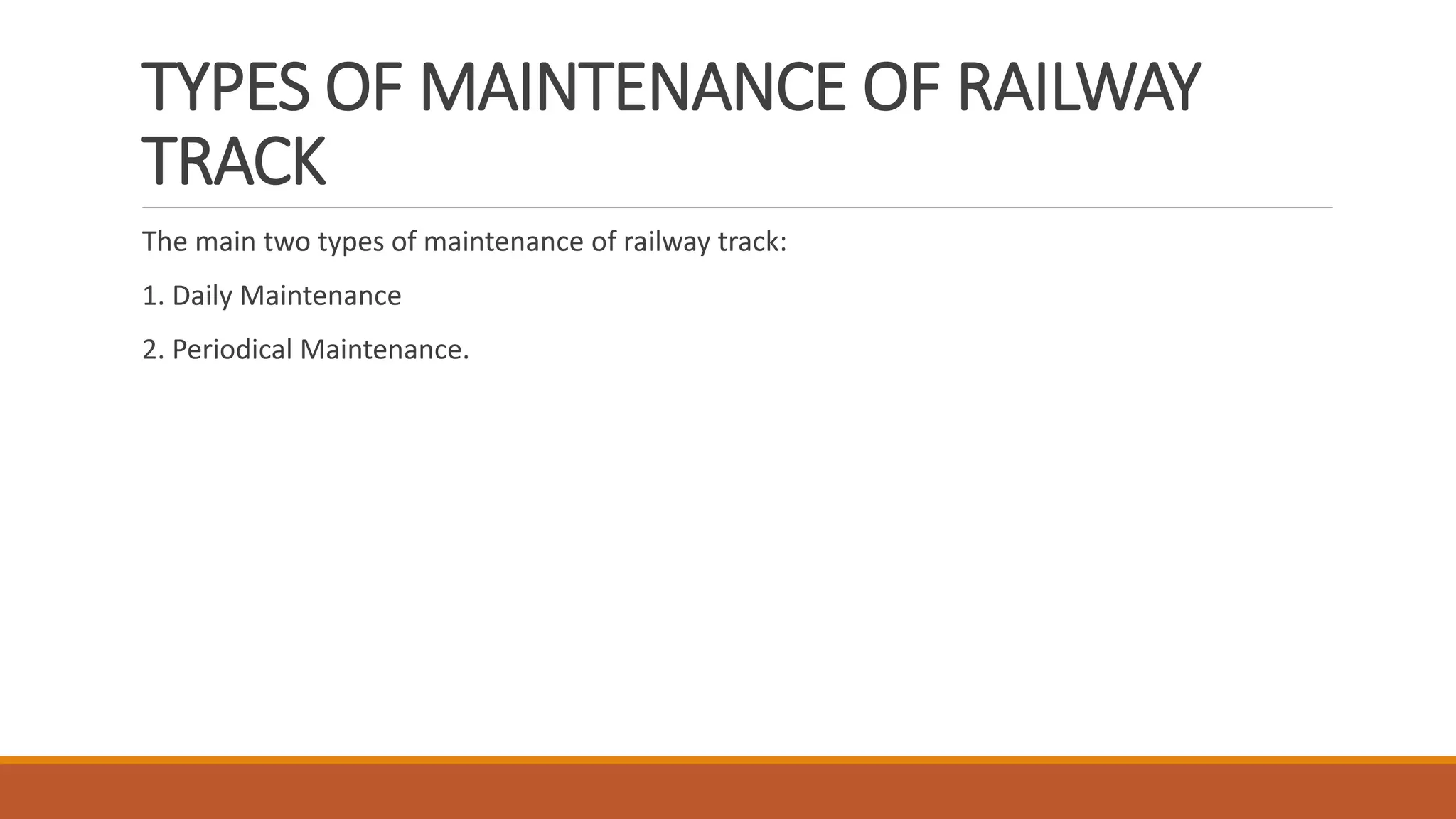 TYPES OF MAINTENANCE OF RAILWAY TRACK

The main two types of maintenance of railway track:

1. Daily Maintenance

2. Periodical Maintenance.